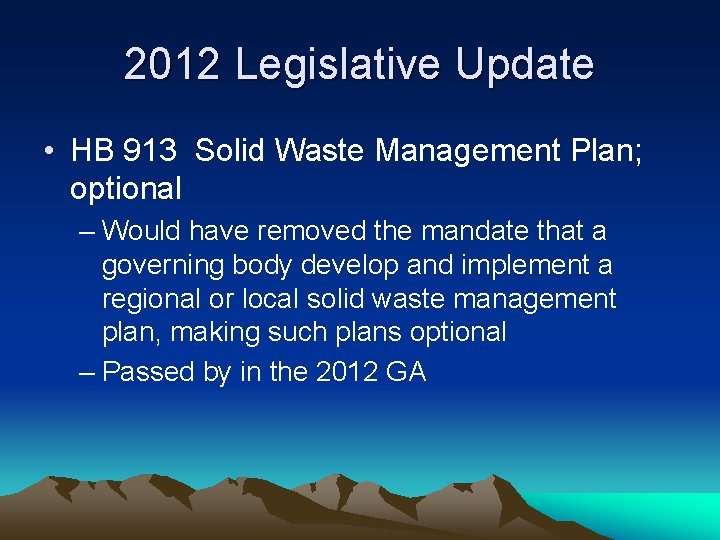 2012 Legislative Update

• HB 913 Solid Waste Management Plan; optional

– Would have removed the mandate that a governing body develop and implement a regional or local solid waste management plan, making such plans optional

– Passed by in the 2012 GA